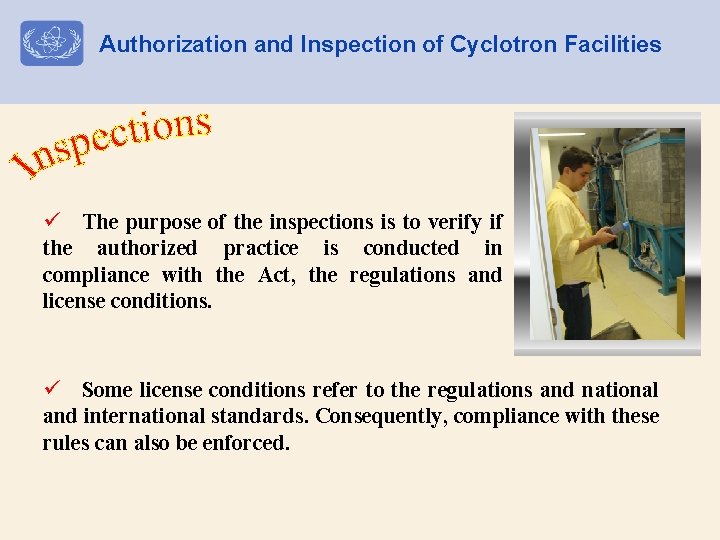 Authorization and Inspection of Cyclotron Facilities

Inspections

✓ The purpose of the inspections is to verify if the authorized practice is conducted in compliance with the Act, the regulations and license conditions.

✓ Some license conditions refer to the regulations and national and international standards. Consequently, compliance with these rules can also be enforced.